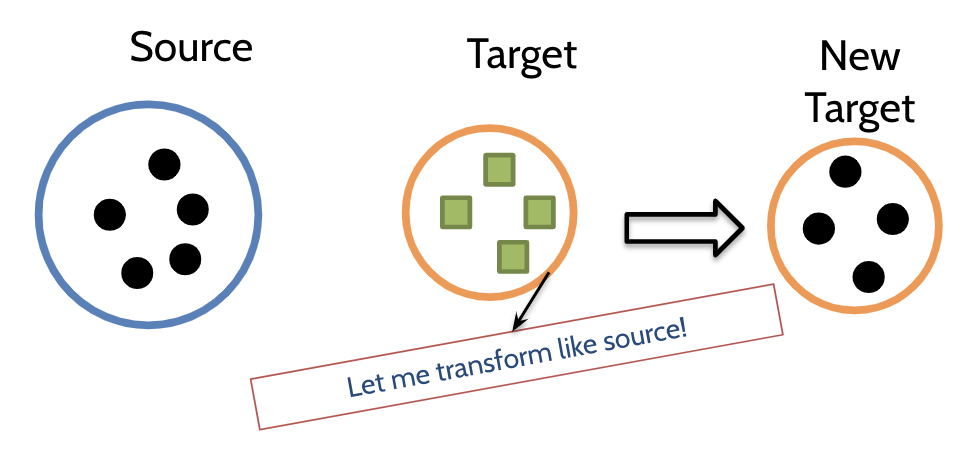 Source

Target

New Target

Let me transform like source!